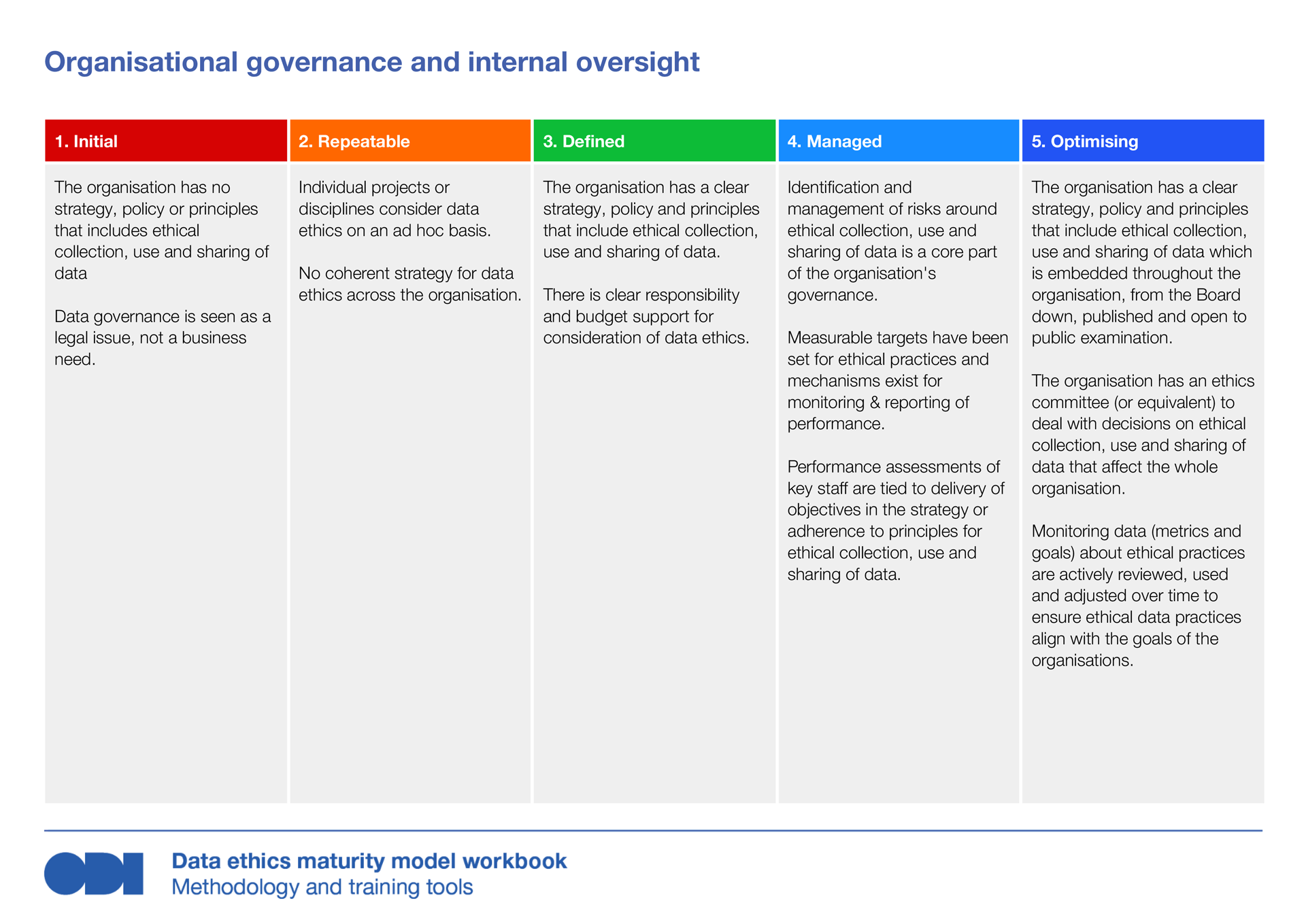 Organisational governance and internal oversight

| 1. Initial | 2. Repeatable | 3. Defined | 4. Managed | 5. Optimising |
|---|---|---|---|---|
| The organisation has no strategy, policy or principles that includes ethical collection, use and sharing of data<br><br>Data governance is seen as a legal issue, not a business need. | Individual projects or disciplines consider data ethics on an ad hoc basis.<br><br>No coherent strategy for data ethics across the organisation. | The organisation has a clear strategy, policy and principles that include ethical collection, use and sharing of data.<br><br>There is clear responsibility and budget support for consideration of data ethics. | Identification and management of risks around ethical collection, use and sharing of data is a core part of the organisation's governance.<br><br>Measurable targets have been set for ethical practices and mechanisms exist for monitoring & reporting of performance.<br><br>Performance assessments of key staff are tied to delivery of objectives in the strategy or adherence to principles for ethical collection, use and sharing of data. | The organisation has a clear strategy, policy and principles that include ethical collection, use and sharing of data which is embedded throughout the organisation, from the Board down, published and open to public examination.<br><br>The organisation has an ethics committee (or equivalent) to deal with decisions on ethical collection, use and sharing of data that affect the whole organisation.<br><br>Monitoring data (metrics and goals) about ethical practices are actively reviewed, used and adjusted over time to ensure ethical data practices align with the goals of the organisations. |

ODI

Data ethics maturity model workbook
Methodology and training tools